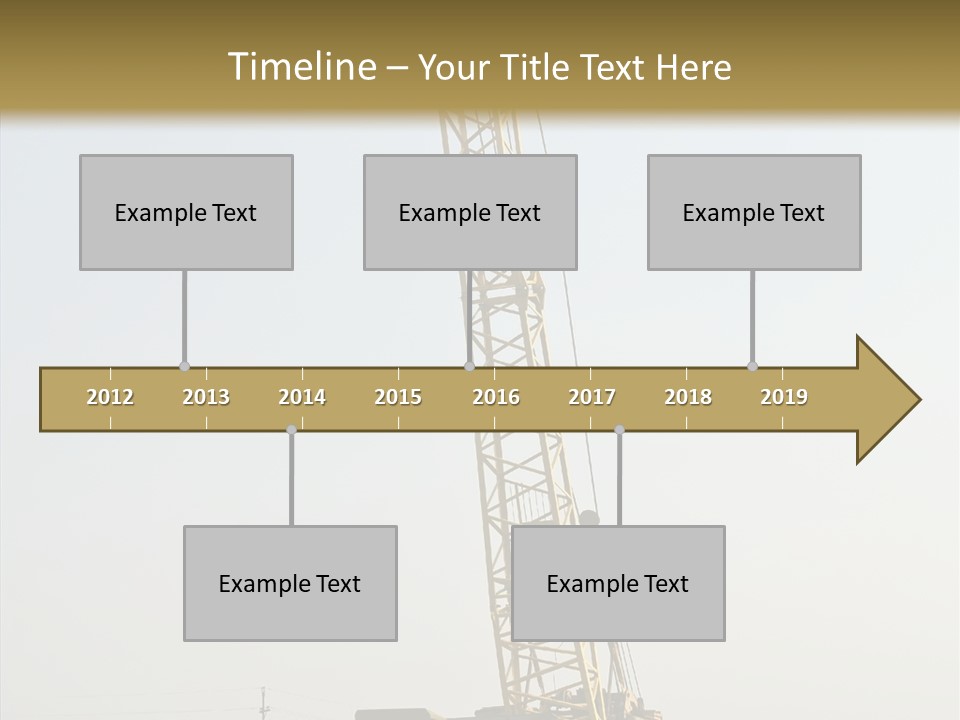 Timeline – Your Title Text Here

Example Text

Example Text

Example Text

2012 2013 2014 2015 2016 2017 2018 2019

Example Text

Example Text